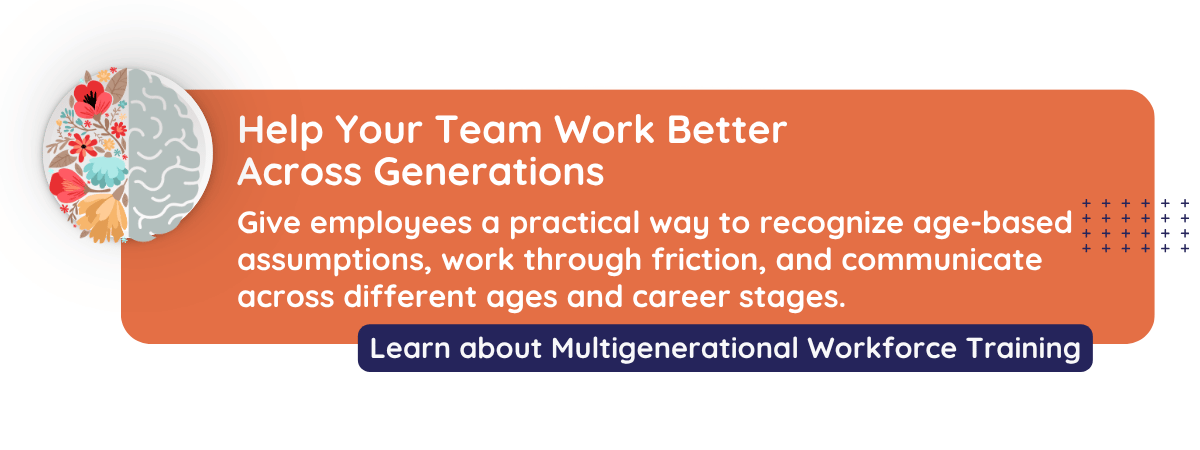 Help Your Team Work Better Across Generations

Give employees a practical way to recognize age-based assumptions, work through friction, and communicate across different ages and career stages.

Learn about Multigenerational Workforce Training